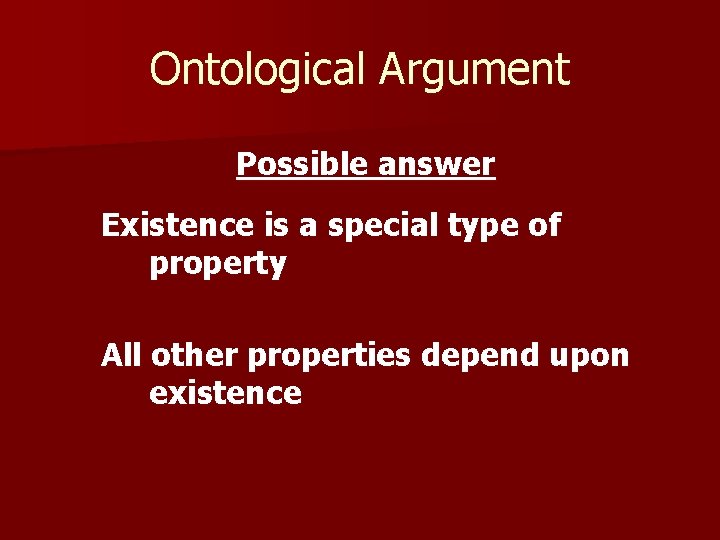 Ontological Argument

Possible answer

Existence is a special type of property

All other properties depend upon existence